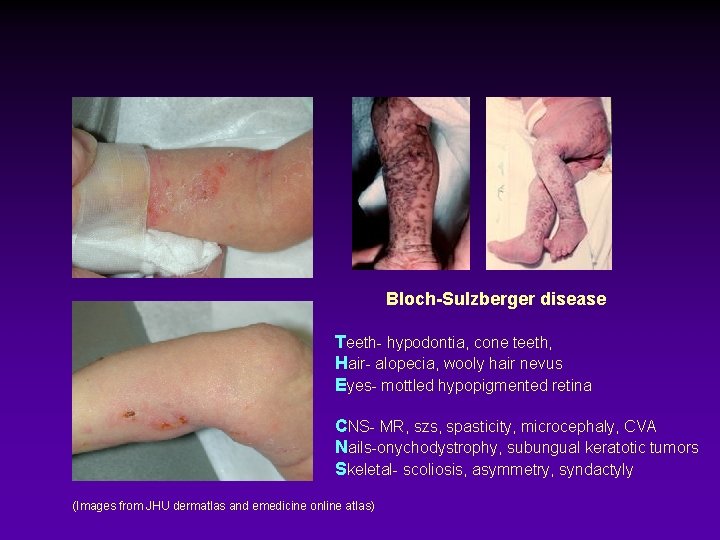 Bloch-Sulzberger disease

Teeth- hypodontia, cone teeth,
Hair- alopecia, wooly hair nevus
Eyes- mottled hypopigmented retina

CNS- MR, szs, spasticity, microcephaly, CVA
Nails-onychodystrophy, subungual keratotic tumors
Skeletal- scoliosis, asymmetry, syndactyly

(Images from JHU dermatlas and emedicine online atlas)